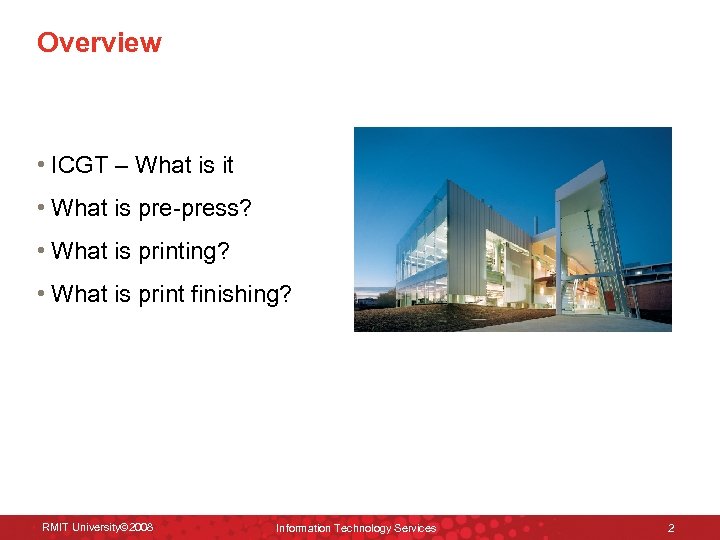 Overview

• ICGT – What is it
• What is pre-press?
• What is printing?
• What is print finishing?

RMIT University©2008 Information Technology Services 2